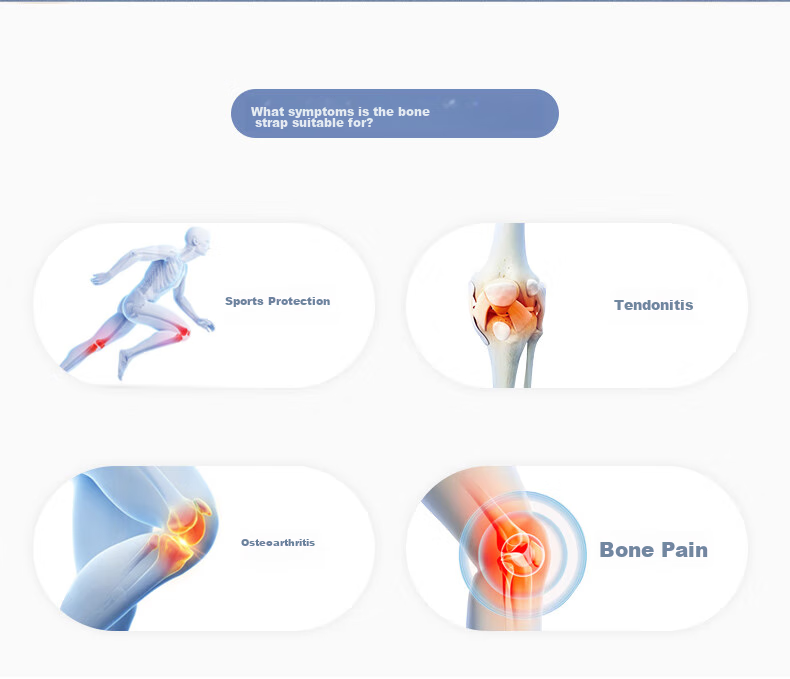 What symptoms is the bone strap suitable for?

Sports Protection

Tendonitis

Osteoarthritis

Bone Pain